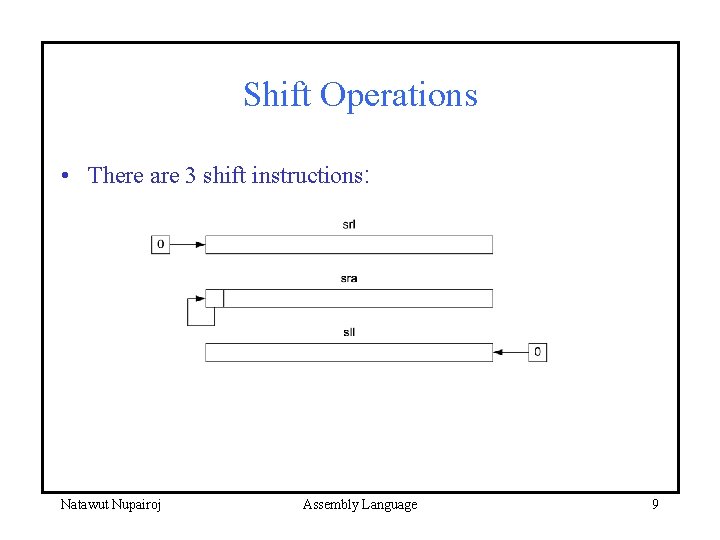 Shift Operations

• There are 3 shift instructions:

srl

0

sra

sll

0

Natawut Nupairoj

Assembly Language

9